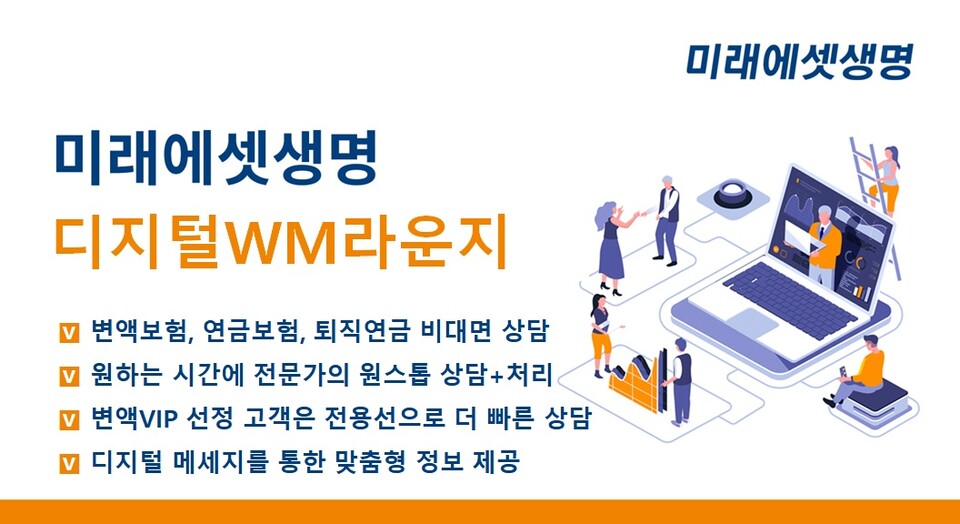 미래에셋생명

미래에셋생명
디지털WM라운지

v 변액보험, 연금보험, 퇴직연금 비대면 상담
v 원하는 시간에 전문가의 원스톱 상담+처리
v 변액VIP 선정 고객은 전용선으로 더 빠른 상담
v 디지털 메세지를 통한 맞춤형 정보 제공